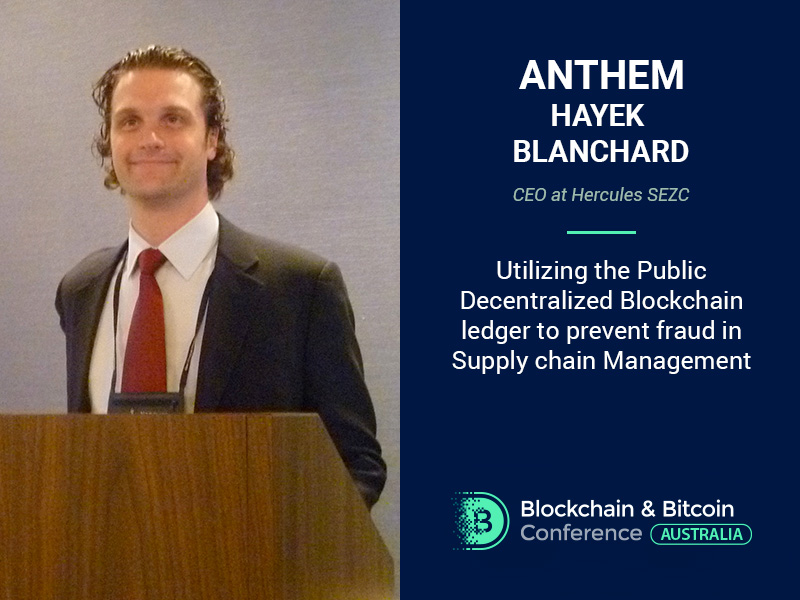 ANTHEM
HAYEK
BLANCHARD

CEO at Hercules SEZC

Utilizing the Public Decentralized Blockchain ledger to prevent fraud in Supply chain Management

Blockchain & Bitcoin Conference AUSTRALIA